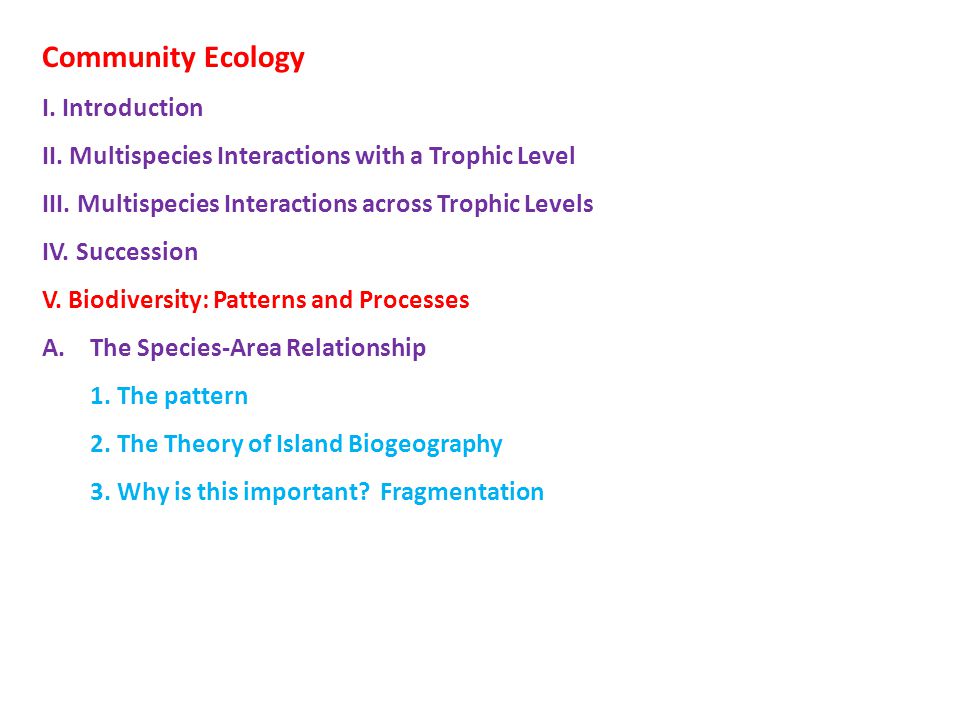 Community Ecology

I. Introduction

II. Multispecies Interactions with a Trophic Level

III. Multispecies Interactions across Trophic Levels

IV. Succession

V. Biodiversity: Patterns and Processes

A. The Species-Area Relationship

1. The pattern

2. The Theory of Island Biogeography

3. Why is this important? Fragmentation